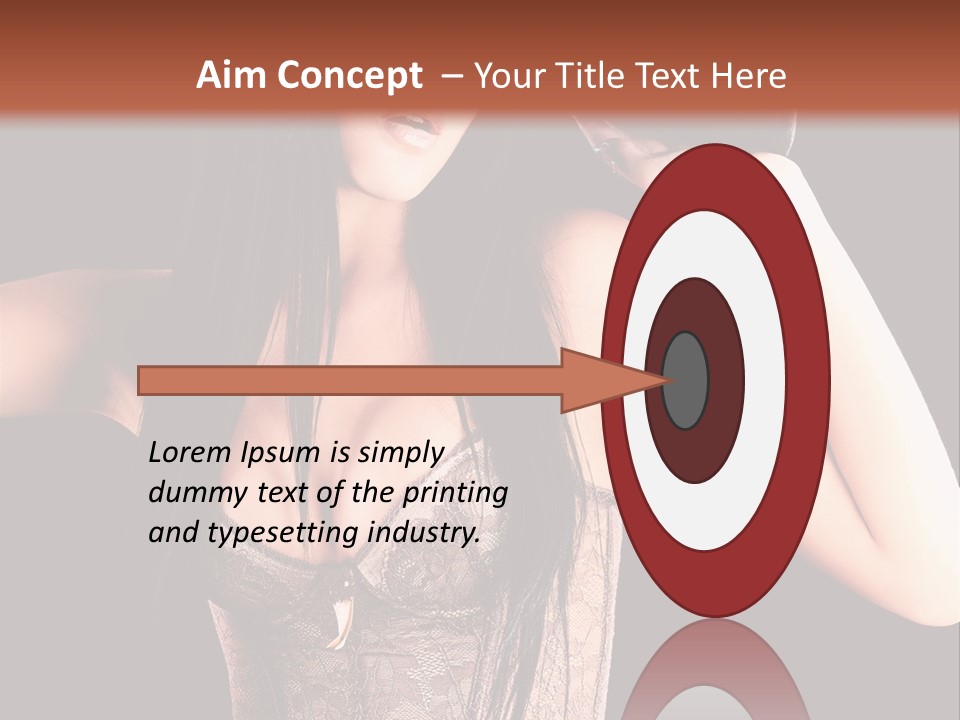 Aim Concept – Your Title Text Here

Lorem Ipsum is simply dummy text of the printing and typesetting industry.